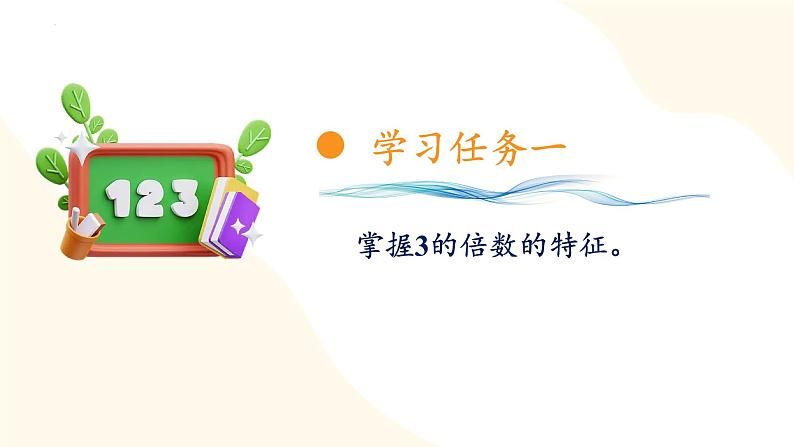 123

学习任务一

掌握3的倍数的特征。